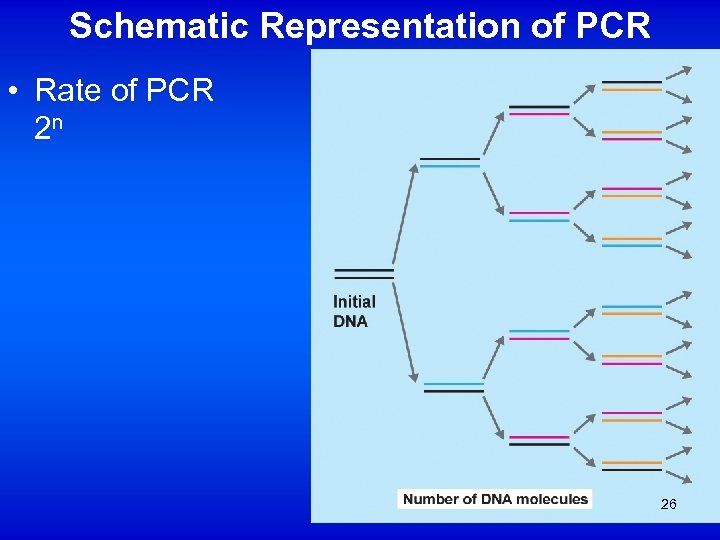 Schematic Representation of PCR

• Rate of PCR
$2^n$

Initial DNA

Number of DNA molecules

26